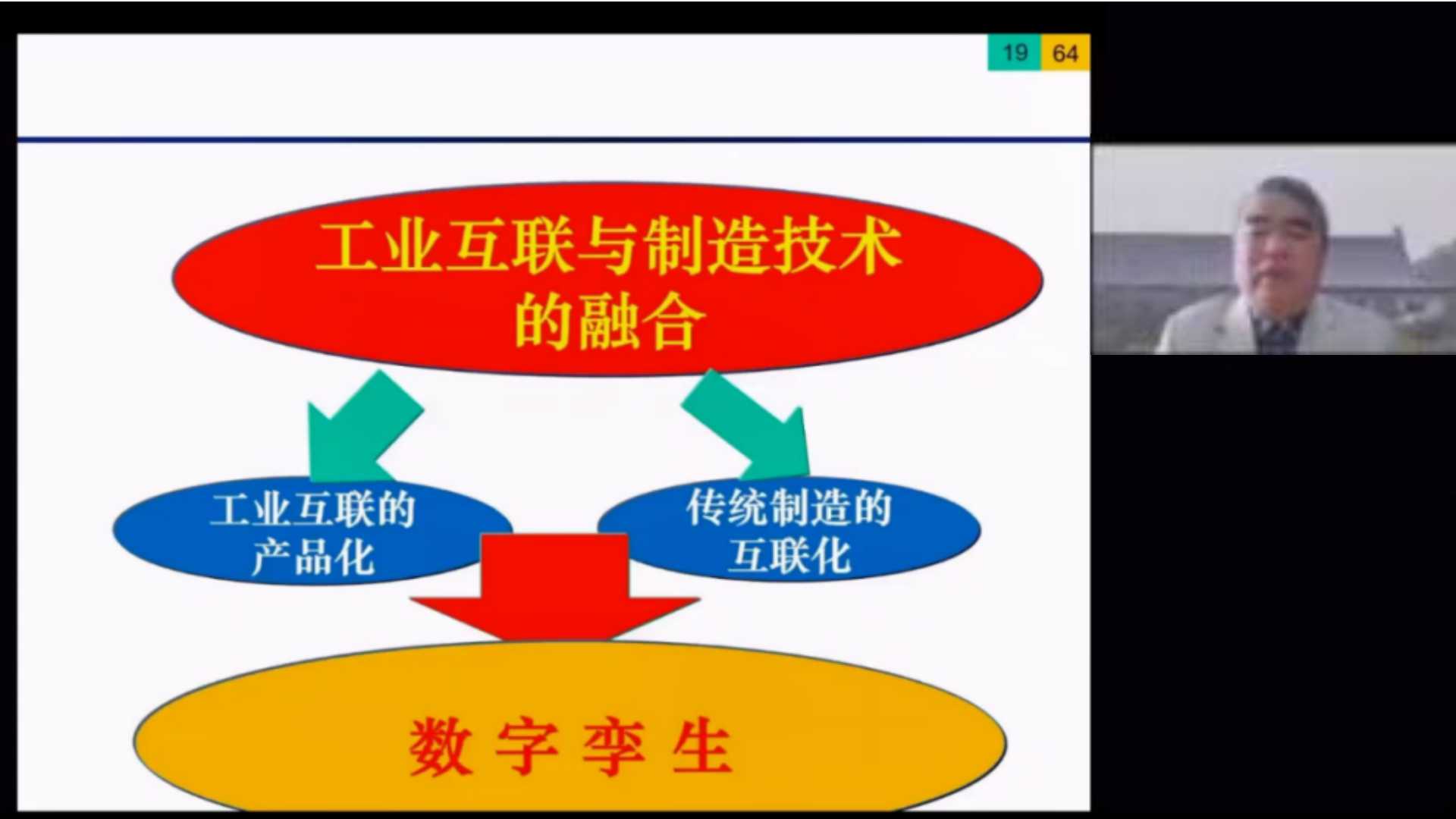 19 64

工业互联与制造技术的融合

工业互联的产品化

传统制造的互联化

数 字 孪 生